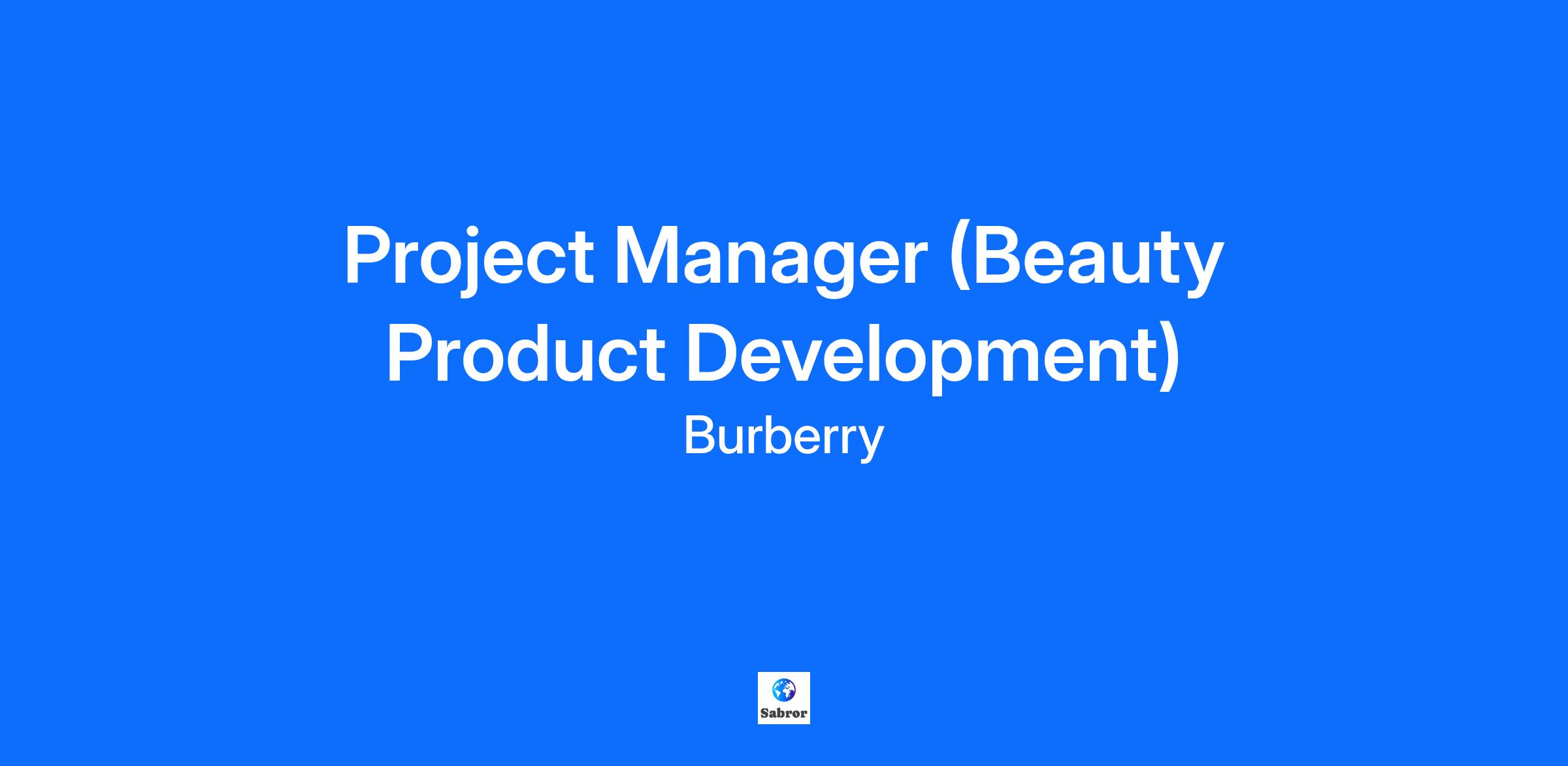 Project Manager (Beauty Product Development)

Burberry

Sabror